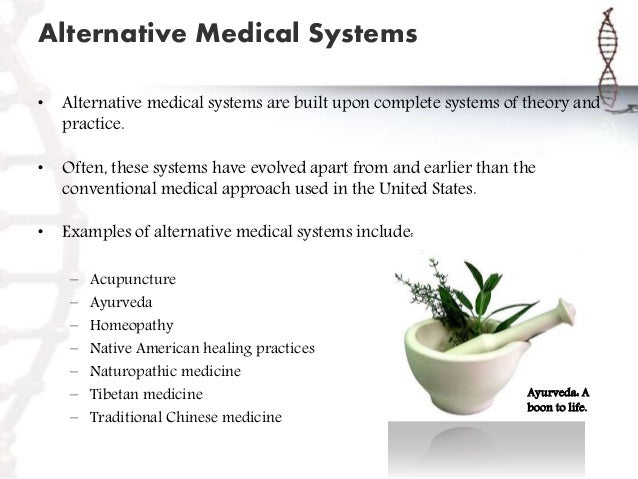 Alternative Medical Systems

• Alternative medical systems are built upon complete systems of theory and practice.

• Often, these systems have evolved apart from and earlier than the conventional medical approach used in the United States.

• Examples of alternative medical systems include:

– Acupuncture
– Ayurveda
– Homeopathy
– Native American healing practices
– Naturopathic medicine
– Tibetan medicine
– Traditional Chinese medicine

Ayurveda. A boon to life.